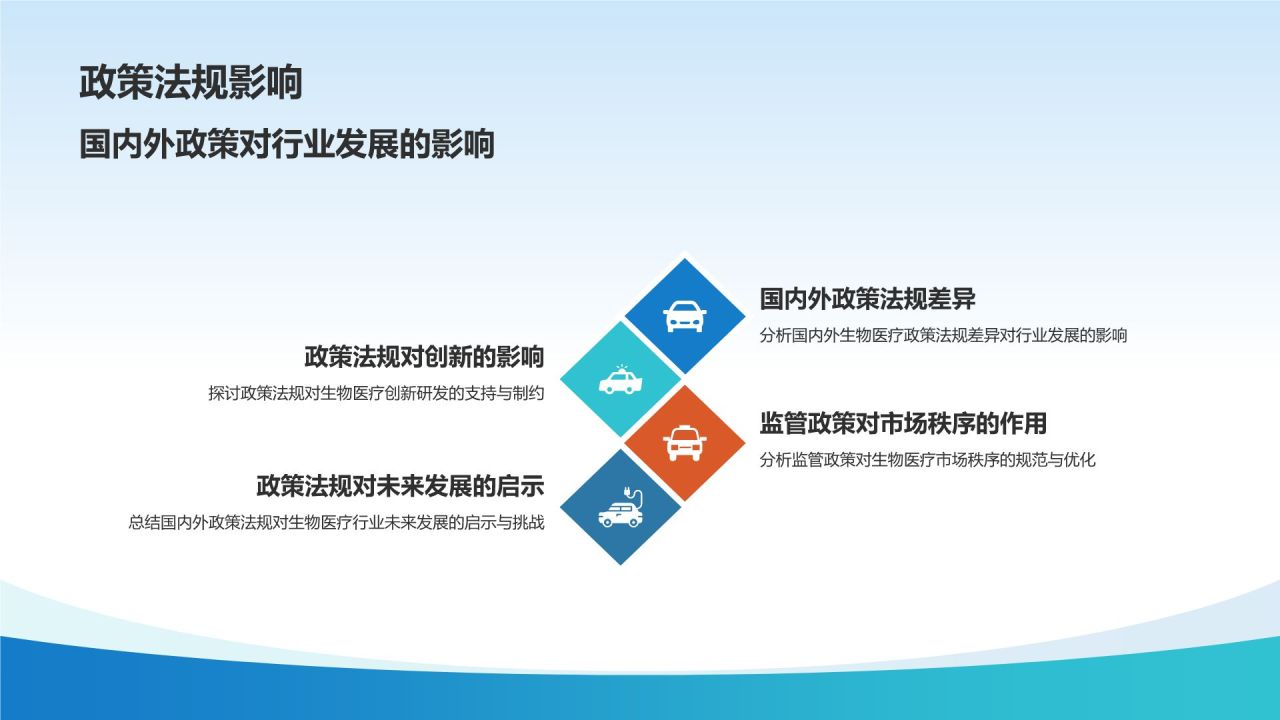 政策法规影响

国内外政策对行业发展的影响

国内外政策法规差异

分析国内外生物医疗政策法规差异对行业发展的影响

政策法规对创新的影响

探讨政策法规对生物医疗创新研发的支持与制约

监管政策对市场秩序的作用

分析监管政策对生物医疗市场秩序的规范与优化

政策法规对未来发展的启示

总结国内外政策法规对生物医疗行业未来发展的启示与挑战